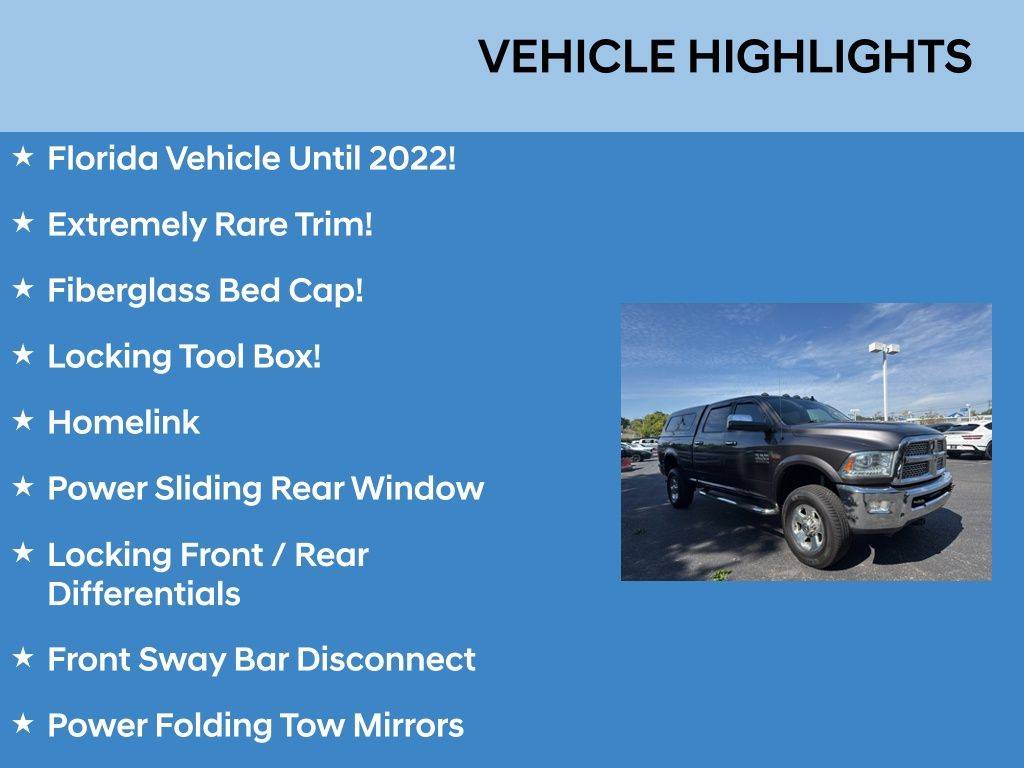 VEHICLE HIGHLIGHTS

★ Florida Vehicle Until 2022!

★ Extremely Rare Trim!

★ Fiberglass Bed Cap!

★ Locking Tool Box!

★ Homelink

★ Power Sliding Rear Window

★ Locking Front / Rear Differentials

★ Front Sway Bar Disconnect

★ Power Folding Tow Mirrors